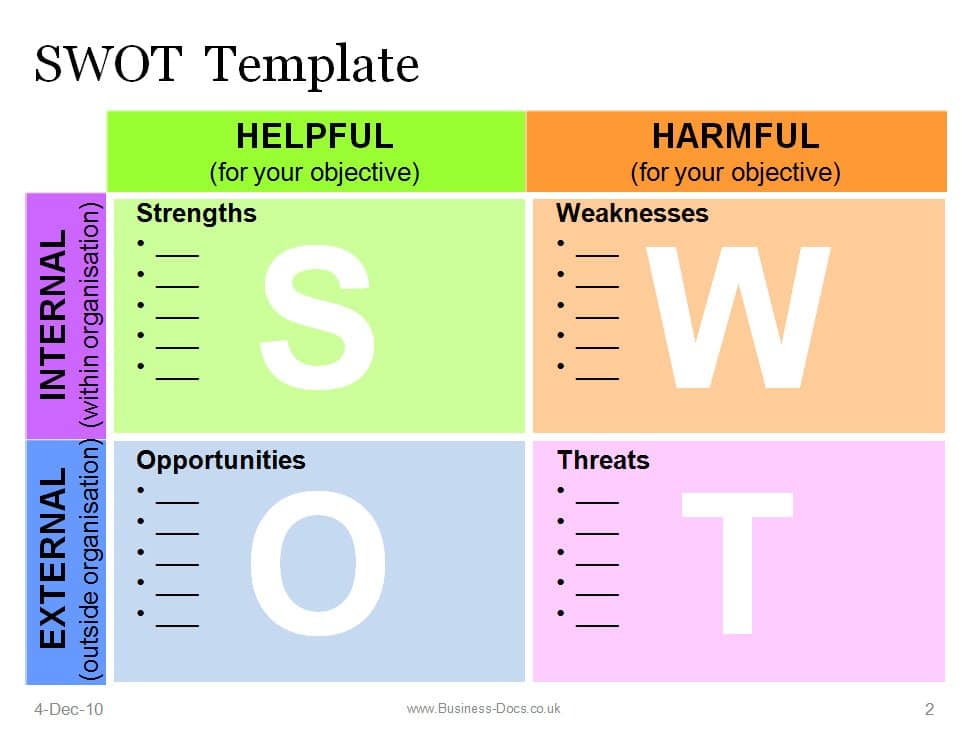 SWOT Template

| | HELPFUL (for your objective) | HARMFUL (for your objective) |
|---|---|---|
| INTERNAL (within organisation) | Strengths • ___ • ___ • ___ • ___ • ___ S | Weaknesses • ___ • ___ • ___ • ___ • ___ W |
| EXTERNAL (outside organisation) | Opportunities • ___ • ___ • ___ • ___ • ___ O | Threats • ___ • ___ • ___ • ___ • ___ T |

4-Dec-10

www.Business-Docs.co.uk

2